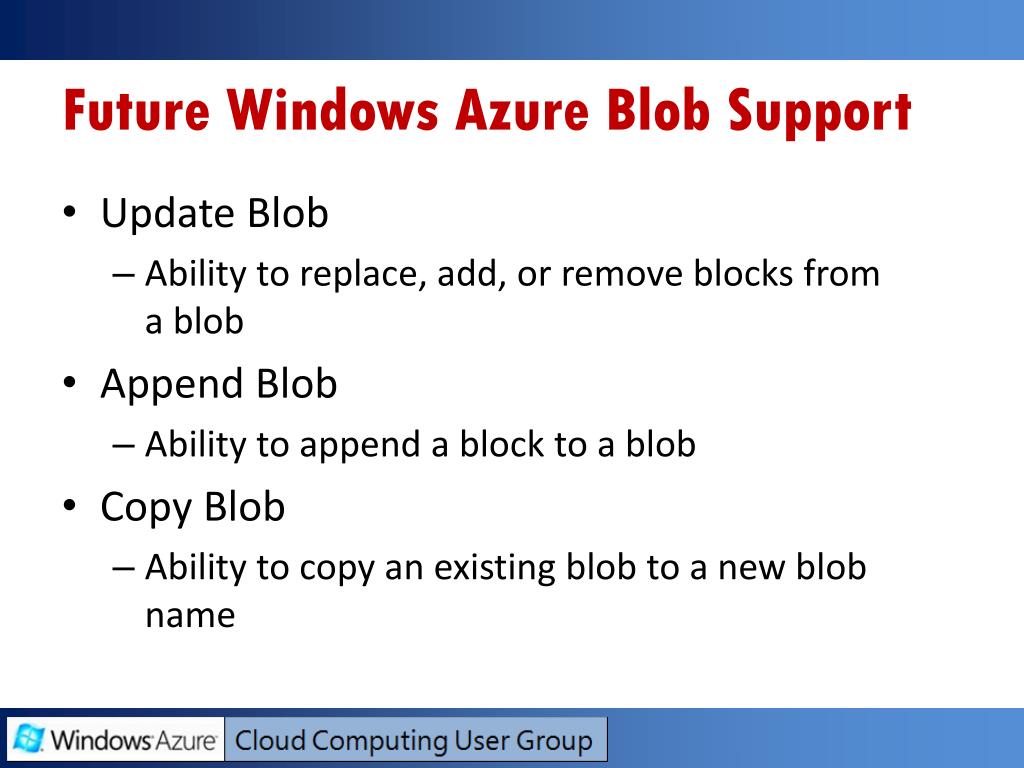 Future Windows Azure Blob Support

• Update Blob
– Ability to replace, add, or remove blocks from a blob
• Append Blob
– Ability to append a block to a blob
• Copy Blob
– Ability to copy an existing blob to a new blob name

Windows Azure Cloud Computing User Group